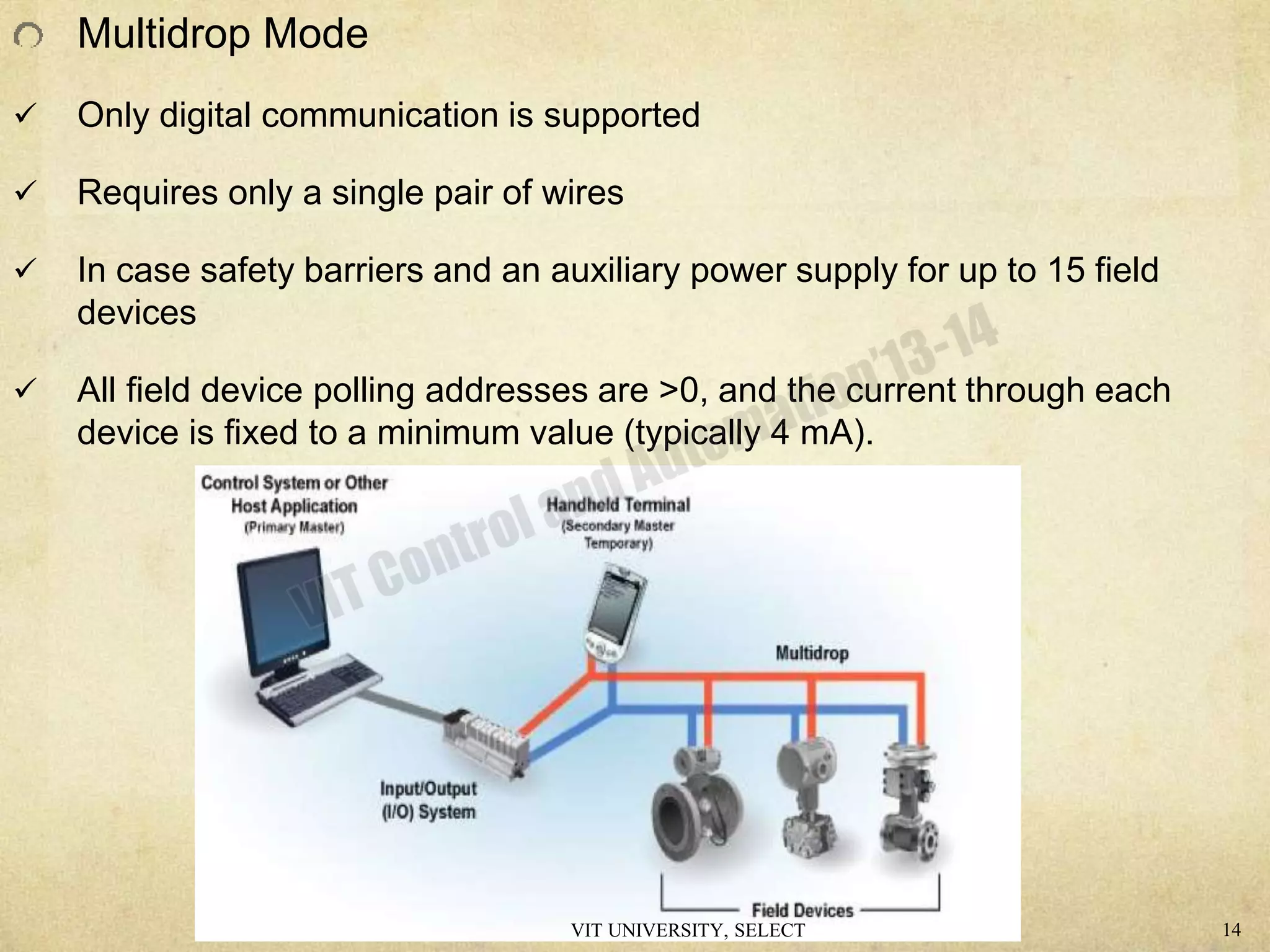 Multidrop Mode

✓ Only digital communication is supported

✓ Requires only a single pair of wires

✓ In case safety barriers and an auxiliary power supply for up to 15 field devices

✓ All field device polling addresses are >0, and the current through each device is fixed to a minimum value (typically 4 mA).

VIT Control and Automation'13-14

Control System or Other Host Application (Primary Master)

Handheld Terminal (Secondary Master Temporary)

Multidrop

Input/Output (I/O) System

Field Devices

VIT UNIVERSITY, SELECT

14